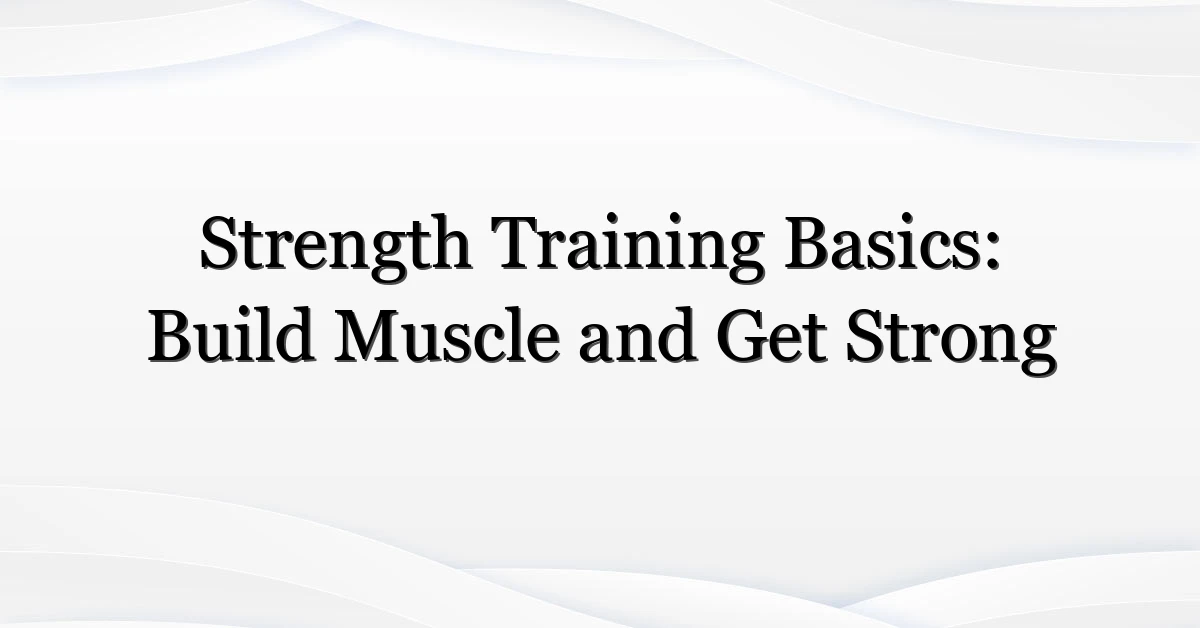 Strength Training Basics: Build Muscle and Get Strong